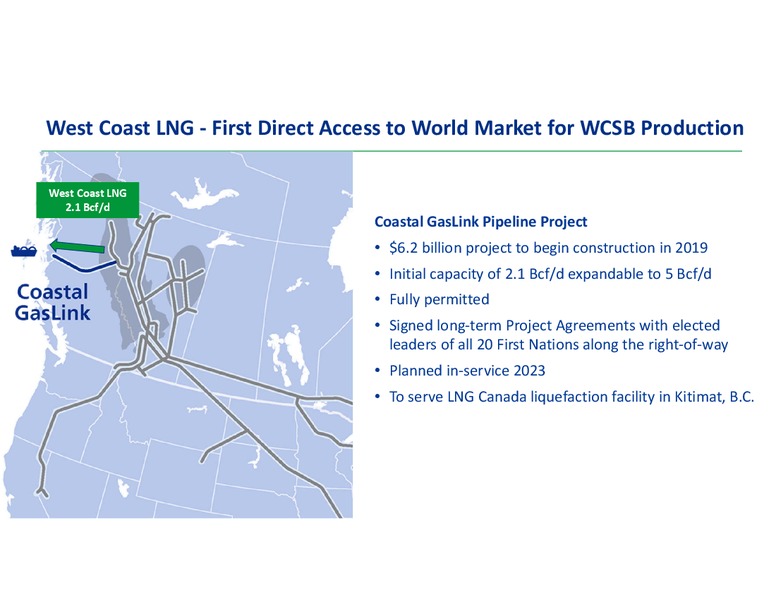 West Coast LNG - First Direct Access to World Market for WCSB Production

West Coast LNG
2.1 Bcf/d

Coastal GasLink

Coastal GasLink Pipeline Project

• $6.2 billion project to begin construction in 2019
• Initial capacity of 2.1 Bcf/d expandable to 5 Bcf/d
• Fully permitted
• Signed long-term Project Agreements with elected leaders of all 20 First Nations along the right-of-way
• Planned in-service 2023
• To serve LNG Canada liquefaction facility in Kitimat, B.C.